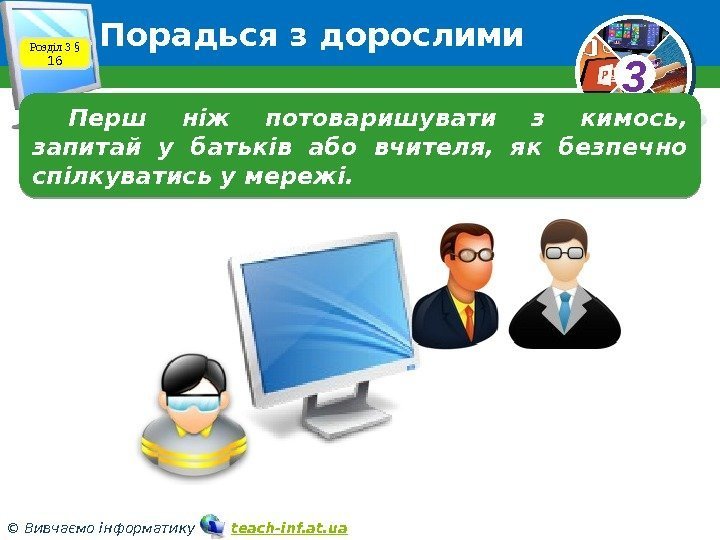 Розділ 3 § 16

Порадься з дорослими

3

Перш ніж потоваришувати з кимось, запитай у батьків або вчителя, як безпечно спілкуватись у мережі.

© Вивчаємо інформатику teach-inf.at.ua